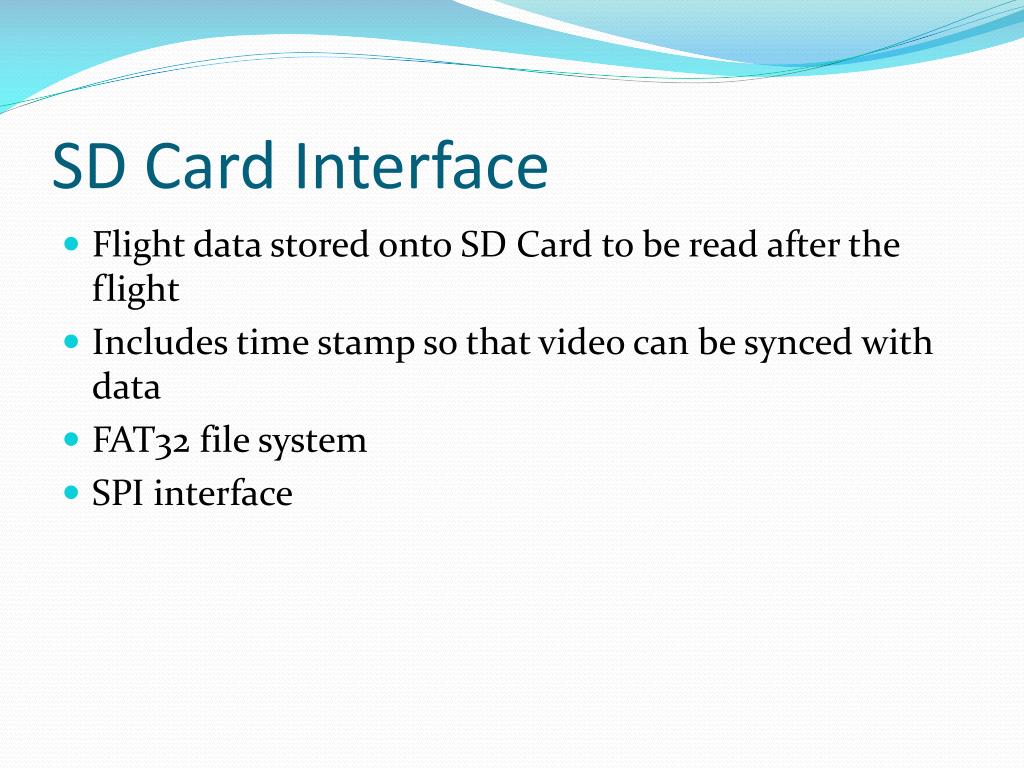 SD Card Interface

- Flight data stored onto SD Card to be read after the flight
- Includes time stamp so that video can be synced with data
- FAT32 file system
- SPI interface